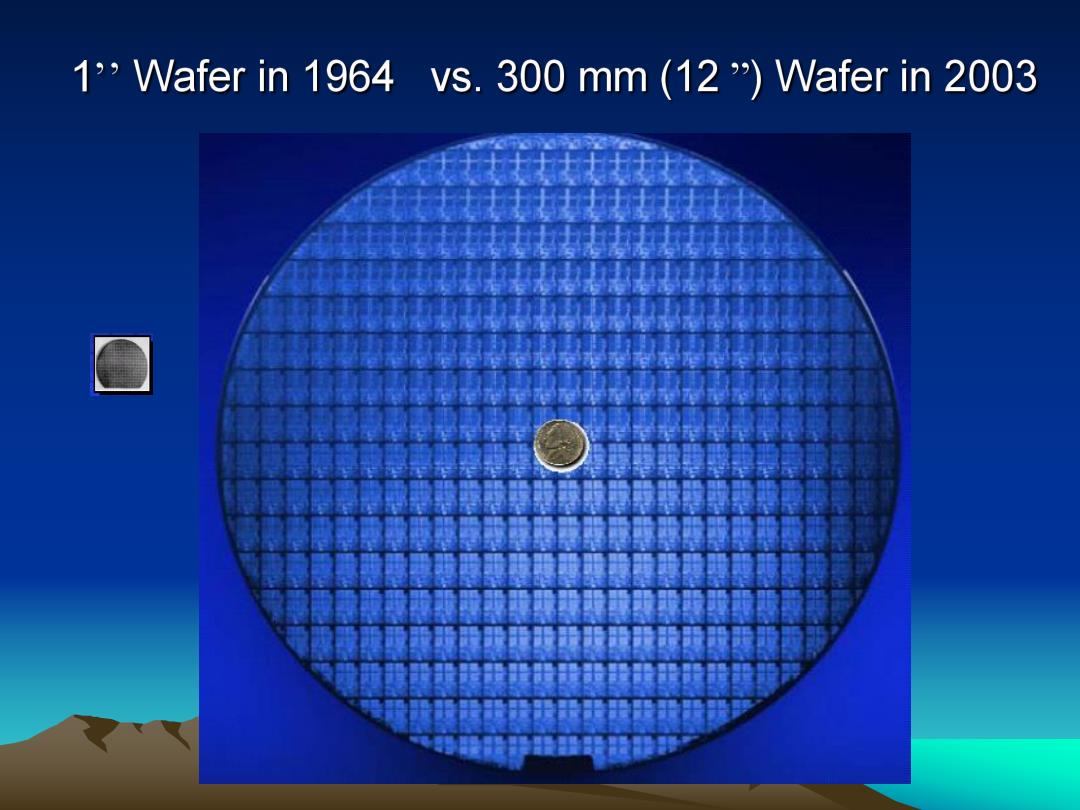 1’’ Wafer in 1964 vs. 300 mm (12 ”) Wafer in 2003